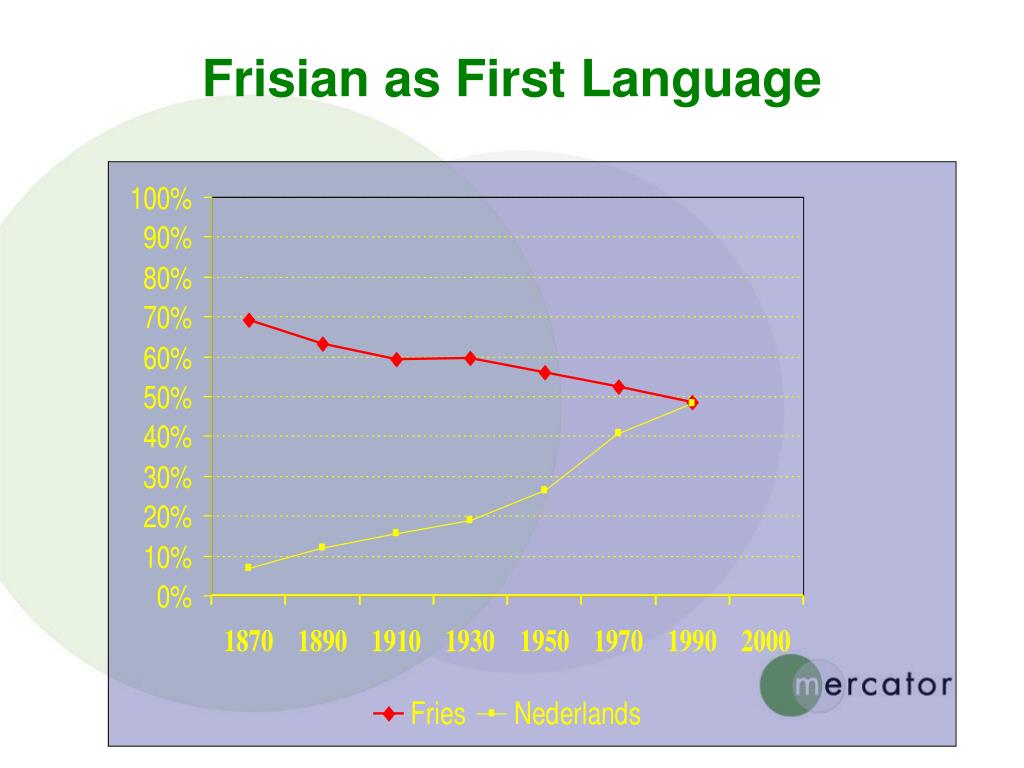 Frisian as First Language

100%
90%
80%
70%
60%
50%
40%
30%
20%
10%
0%

1870 1890 1910 1930 1950 1970 1990 2000

Fries Nederlands

mercator